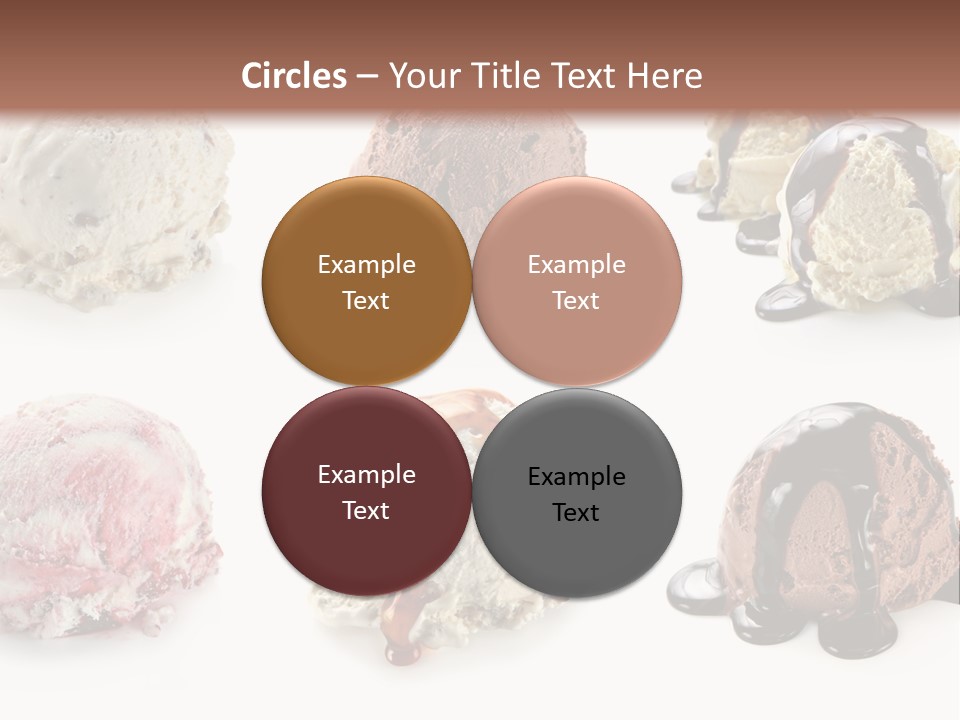 Circles – Your Title Text Here

Example Text

Example Text

Example Text

Example Text